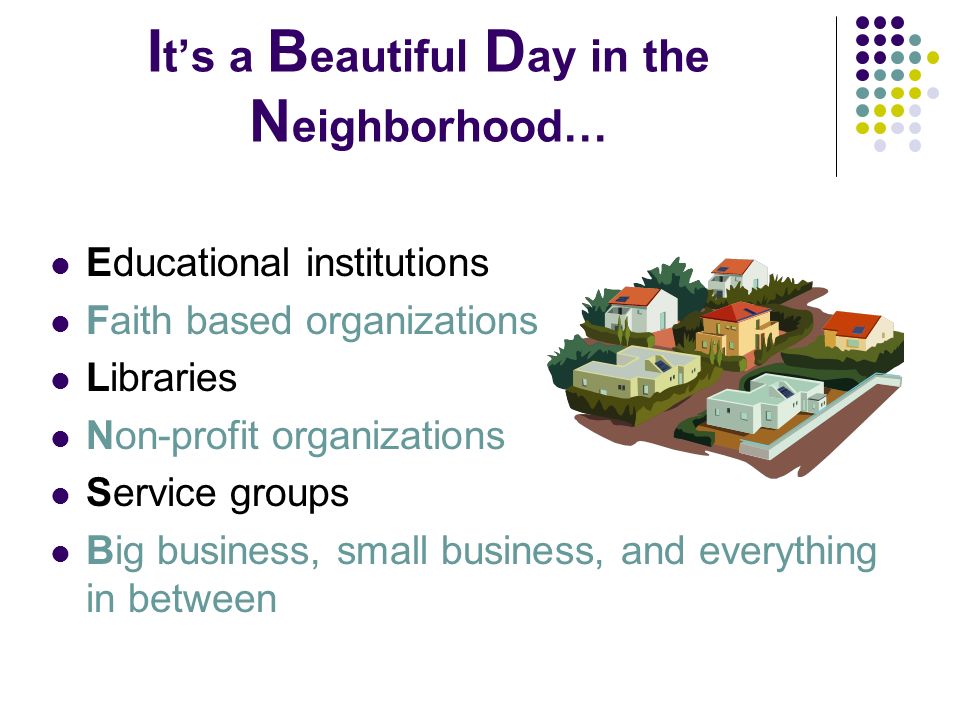 It's a Beautiful Day in the Neighborhood…

- Educational institutions
- Faith based organizations
- Libraries
- Non-profit organizations
- Service groups
- Big business, small business, and everything in between